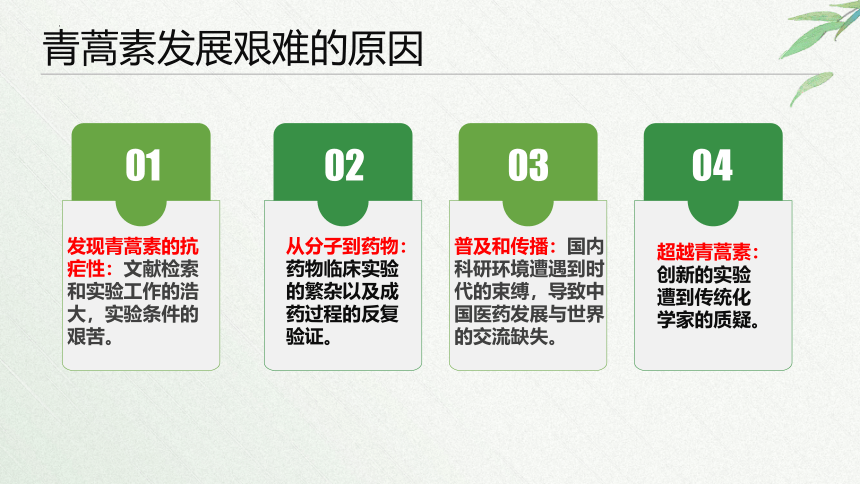 青蒿素发展艰难的原因

01

发现青蒿素的抗疟性：文献检索和实验工作的浩大，实验条件的艰苦。

02

从分子到药物：药物临床实验的繁杂以及成药过程的反复验证。

03

普及和传播：国内科研环境遭遇到时代的束缚，导致中国医药发展与世界的交流缺失。

04

超越青蒿素：创新的实验遭到传统化学家的质疑。